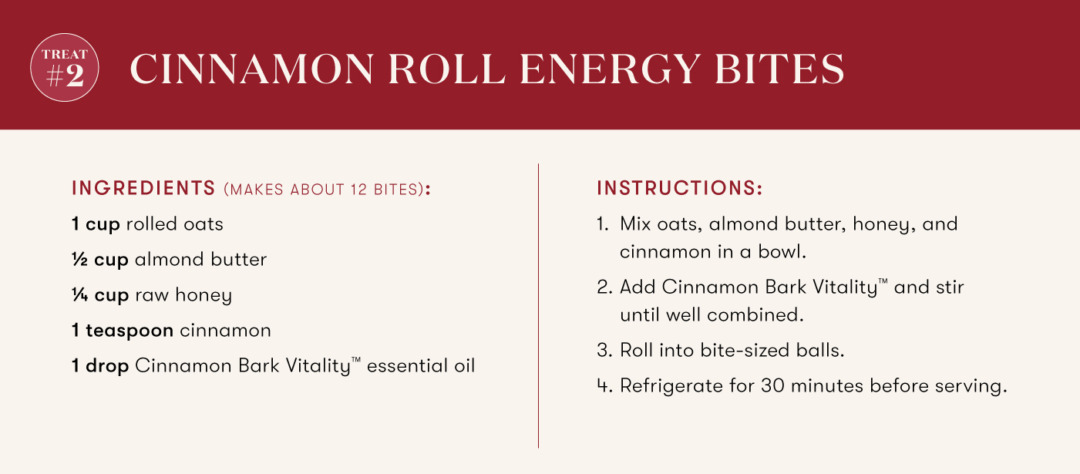 TREAT #2

CINNAMON ROLL ENERGY BITES

INGREDIENTS (MAKES ABOUT 12 BITES):

1 cup rolled oats

½ cup almond butter

¼ cup raw honey

1 teaspoon cinnamon

1 drop Cinnamon Bark Vitality™ essential oil

INSTRUCTIONS:

1. Mix oats, almond butter, honey, and cinnamon in a bowl.

2. Add Cinnamon Bark Vitality™ and stir until well combined.

3. Roll into bite-sized balls.

4. Refrigerate for 30 minutes before serving.